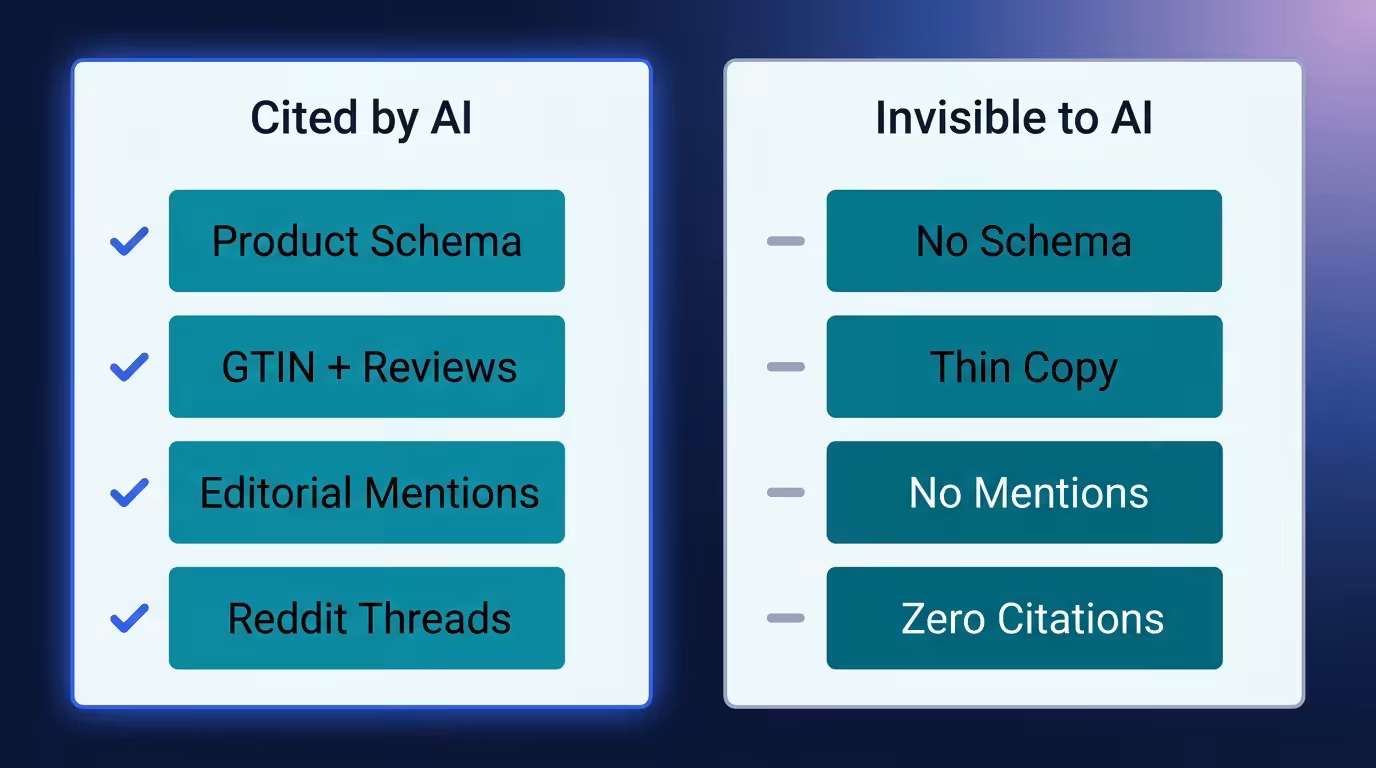 Cited by AI

Product Schema

GTIN + Reviews

Editorial Mentions

Reddit Threads

Invisible to AI

No Schema

Thin Copy

No Mentions

Zero Citations